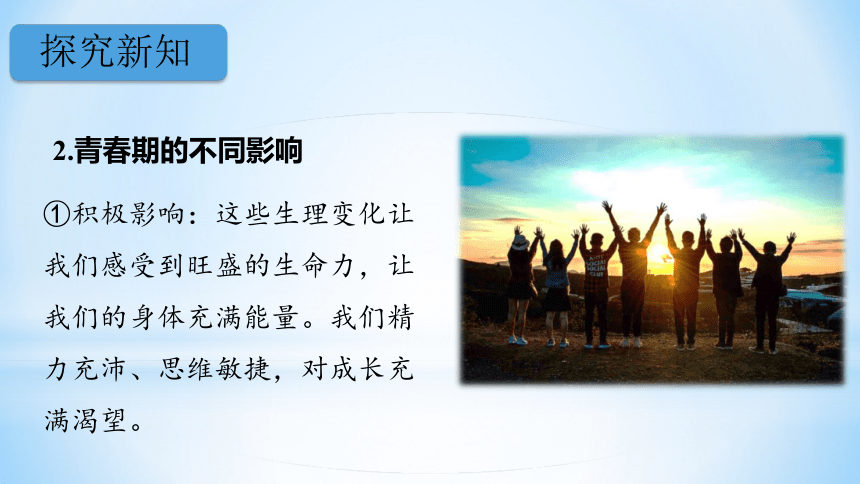 探究新知

2.青春期的不同影响

①积极影响：这些生理变化让我们感受到旺盛的生命力，让我们的身体充满能量。我们精力充沛、思维敏捷，对成长充满渴望。